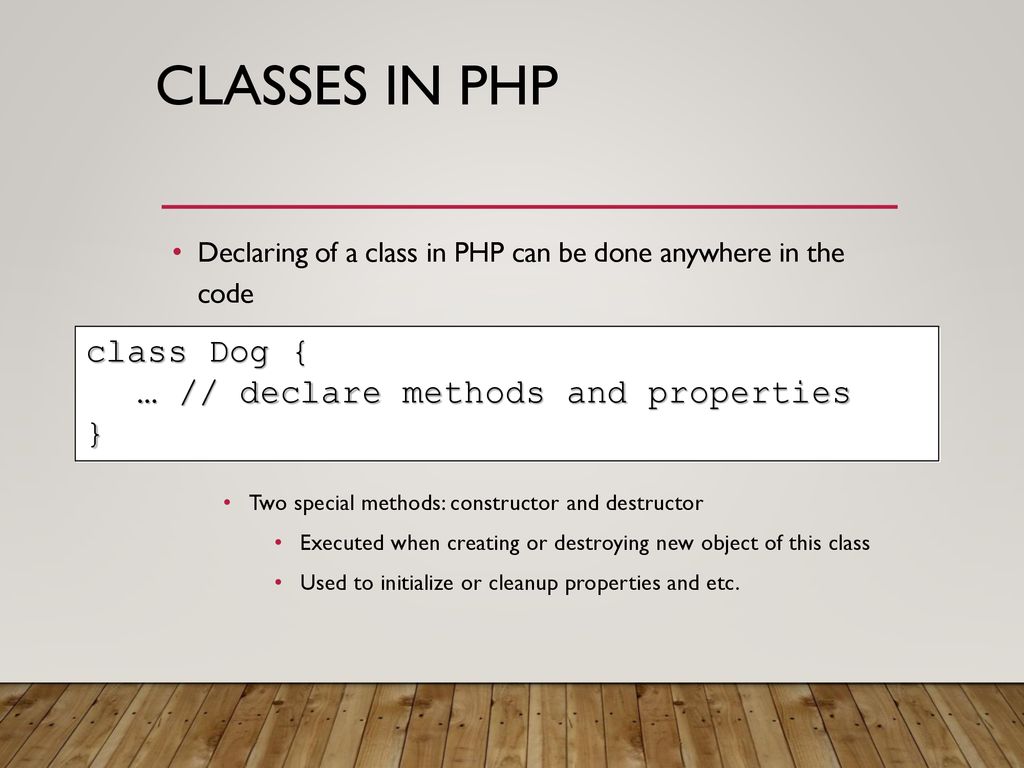 CLASSES IN PHP

• Declaring of a class in PHP can be done anywhere in the code

class Dog {
  … // declare methods and properties
}

• Two special methods: constructor and destructor
  • Executed when creating or destroying new object of this class
  • Used to initialize or cleanup properties and etc.